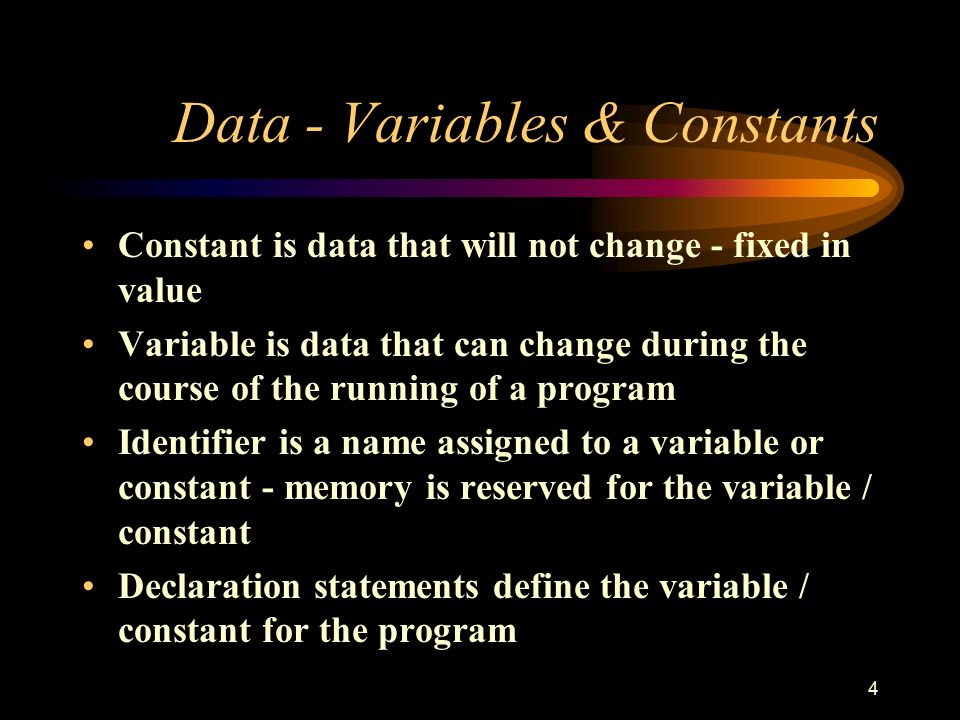 Data - Variables & Constants

• Constant is data that will not change - fixed in value

• Variable is data that can change during the course of the running of a program

• Identifier is a name assigned to a variable or constant - memory is reserved for the variable / constant

• Declaration statements define the variable / constant for the program

4